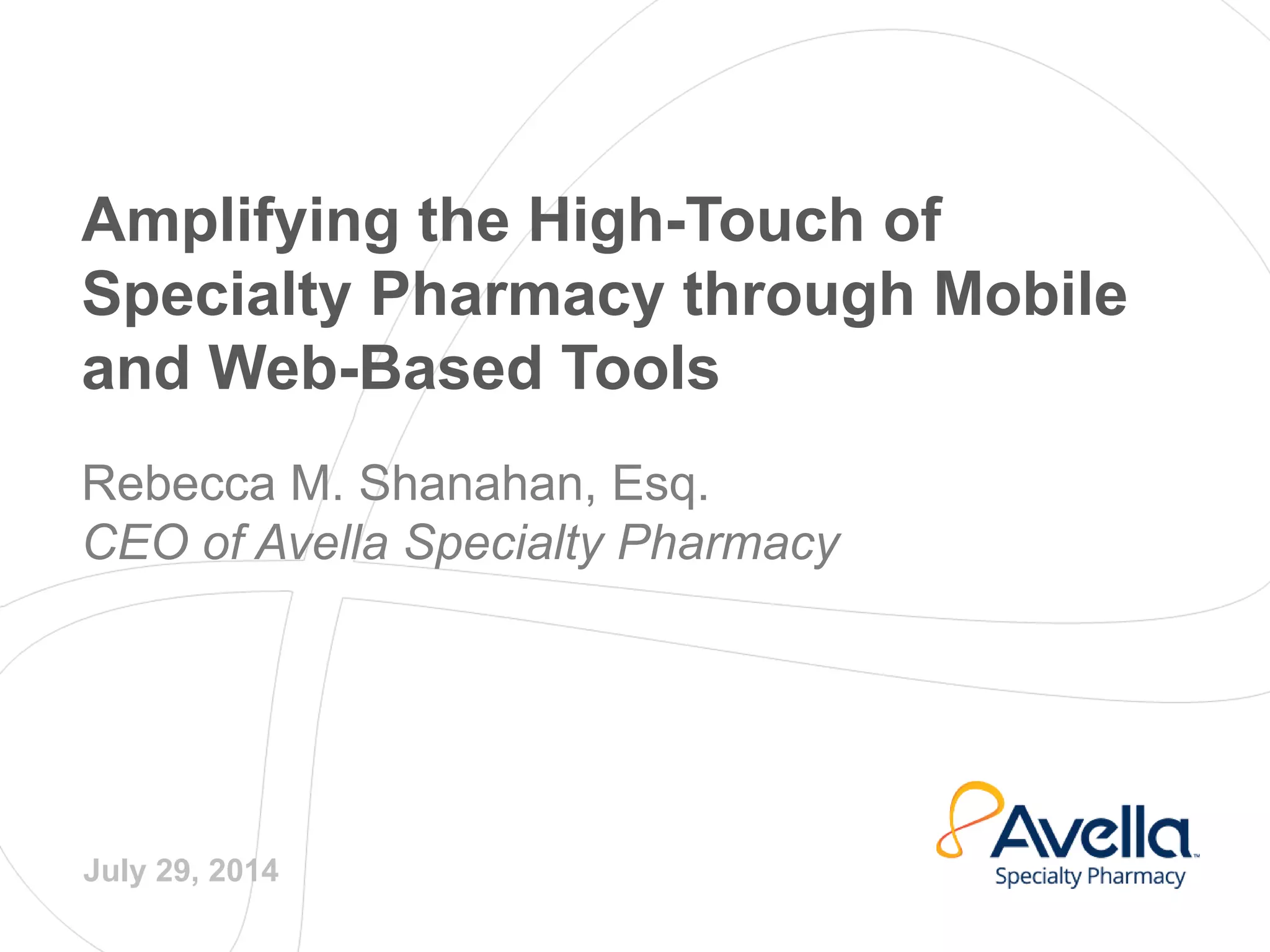 Amplifying the High-Touch of Specialty Pharmacy through Mobile and Web-Based Tools

Rebecca M. Shanahan, Esq.
CEO of Avella Specialty Pharmacy

July 29, 2014

Avella™
Specialty Pharmacy